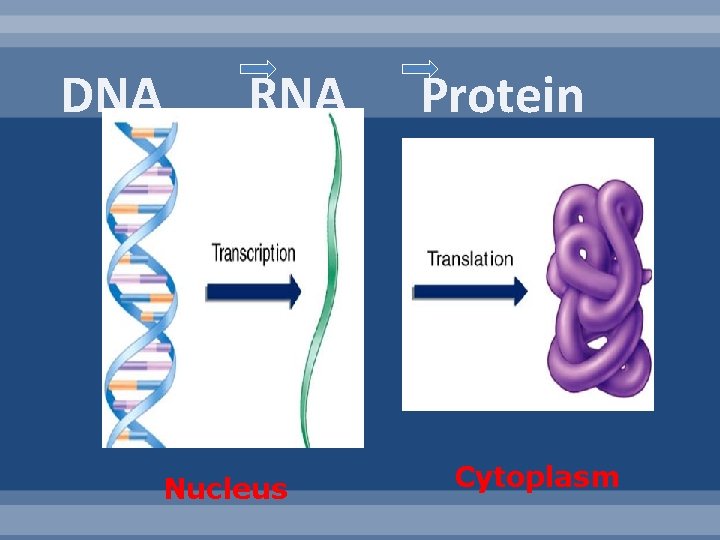 DNA RNA Protein

Transcription

Translation

Nucleus

Cytoplasm